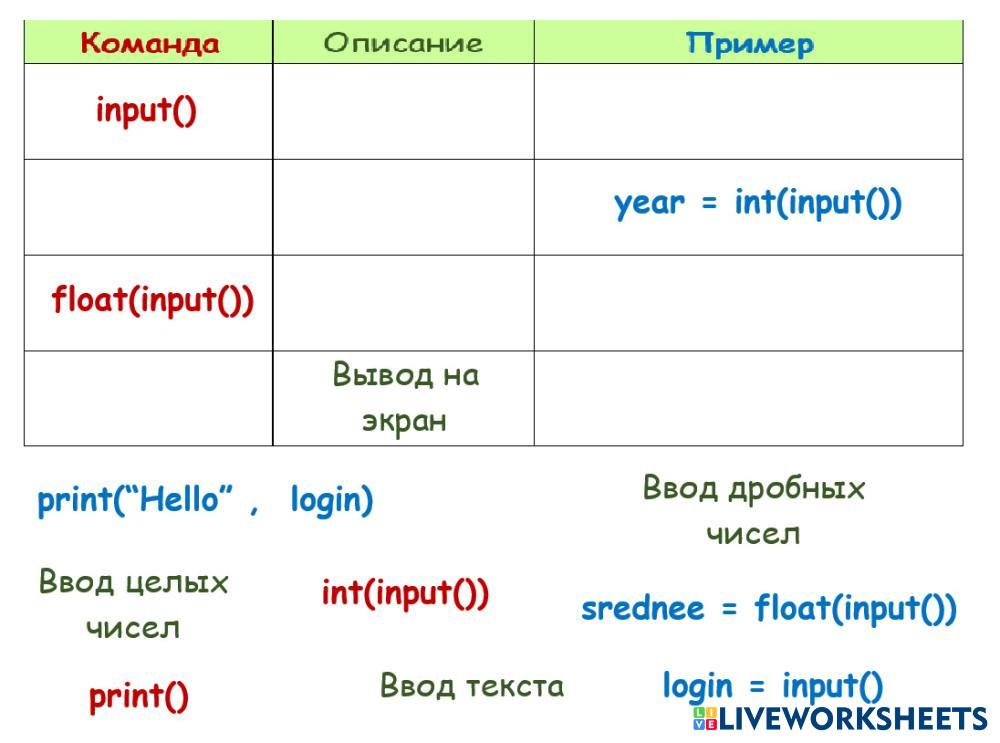 | Команда | Описание | Пример |
|---|---|---|
| input() | | |
| | | year = int(input()) |
| float(input()) | | |
| | Вывод на экран | |

print(“Hello” , login)

Ввод дробных чисел

Ввод целых чисел

int(input())

srednee = float(input())

print()

Ввод текста

login = input()

LIVEWORKSHEETS